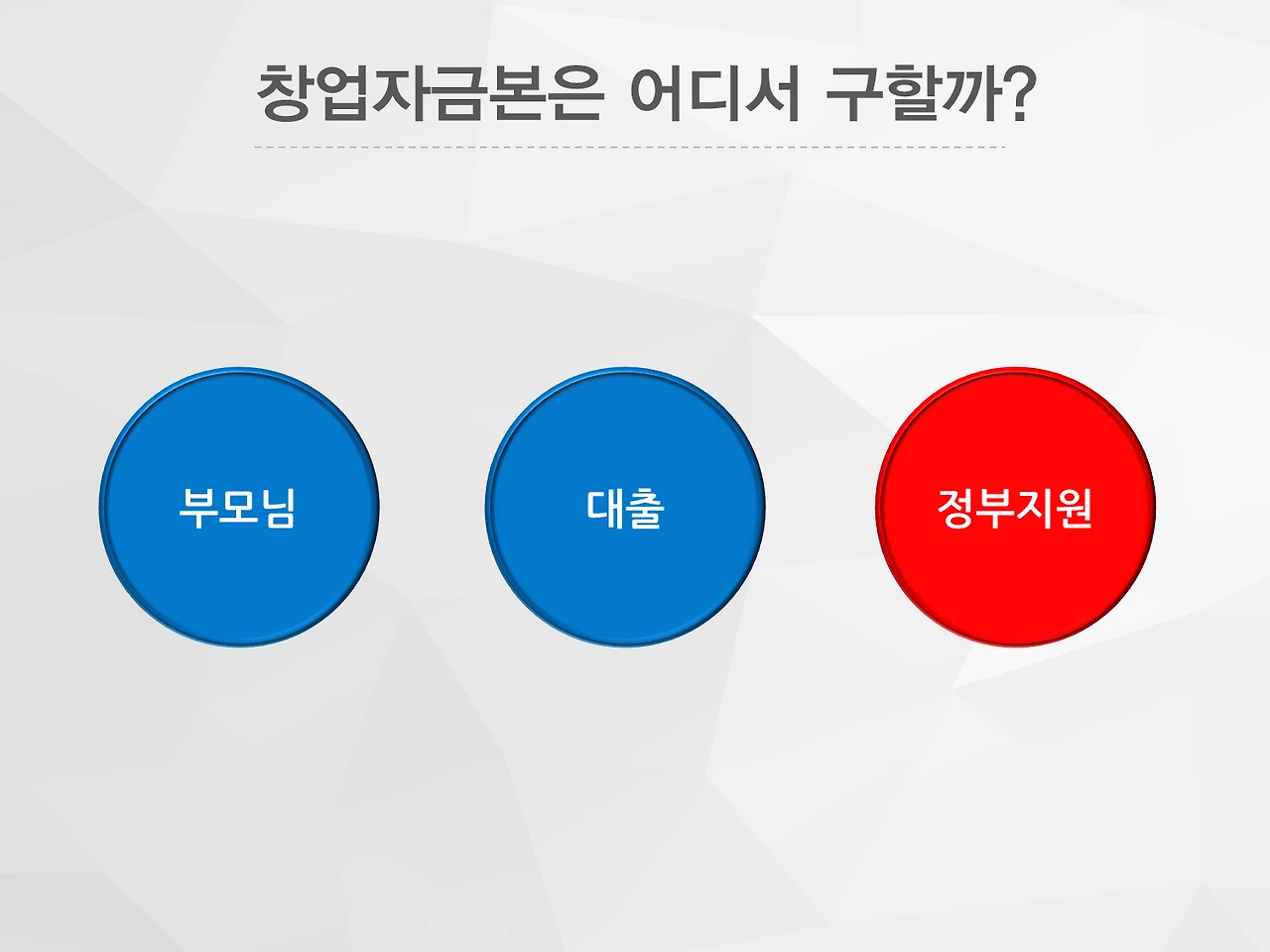 창업자금본은 어디서 구할까?

부모님

대출

정부지원